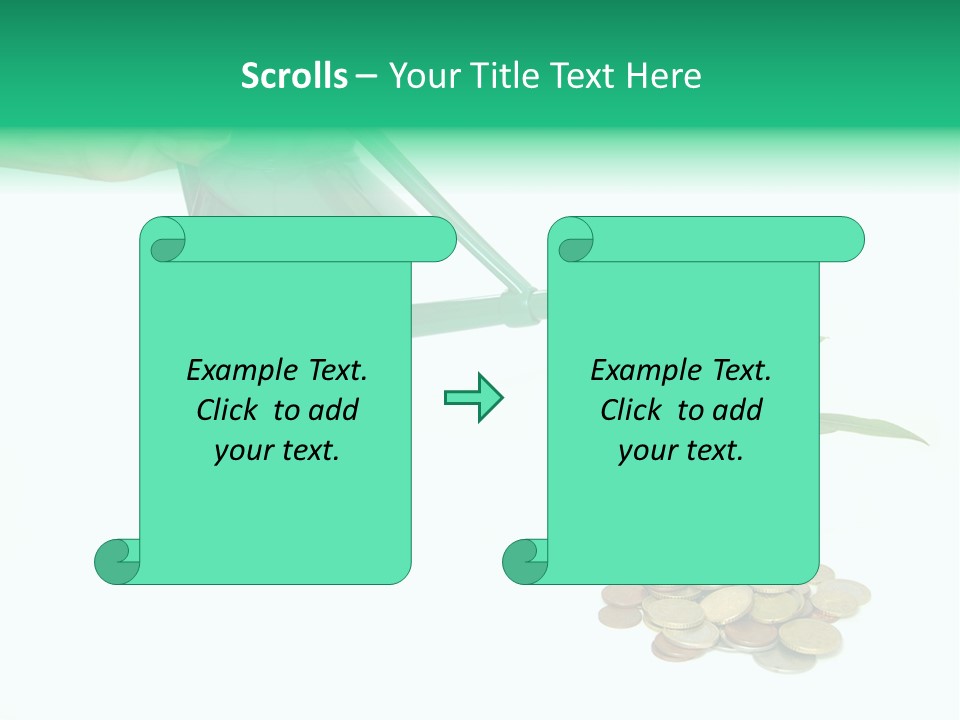 Scrolls – Your Title Text Here

Example Text. Click to add your text.

Example Text. Click to add your text.